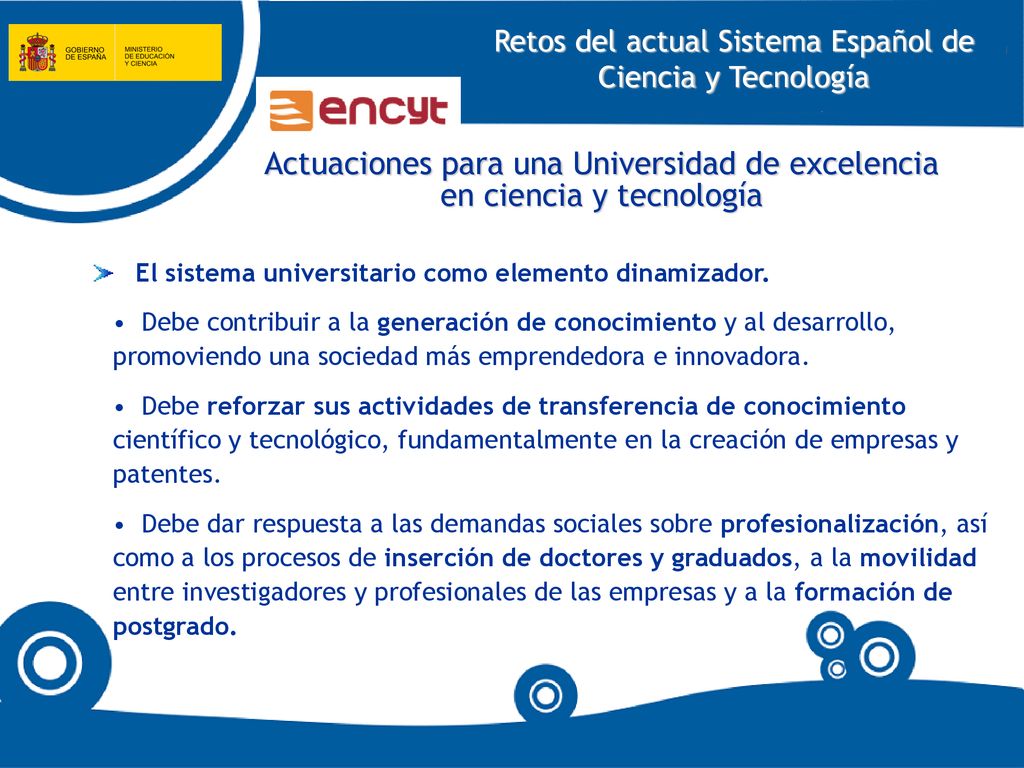 GOBIERNO DE ESPAÑA

MINISTERIO DE EDUCACIÓN Y CIENCIA

Retos del actual Sistema Español de Ciencia y Tecnología

encyt

Actuaciones para una Universidad de excelencia en ciencia y tecnología

El sistema universitario como elemento dinamizador.

• Debe contribuir a la generación de conocimiento y al desarrollo, promoviendo una sociedad más emprendedora e innovadora.

• Debe reforzar sus actividades de transferencia de conocimiento científico y tecnológico, fundamentalmente en la creación de empresas y patentes.

• Debe dar respuesta a las demandas sociales sobre profesionalización, así como a los procesos de inserción de doctores y graduados, a la movilidad entre investigadores y profesionales de las empresas y a la formación de postgrado.